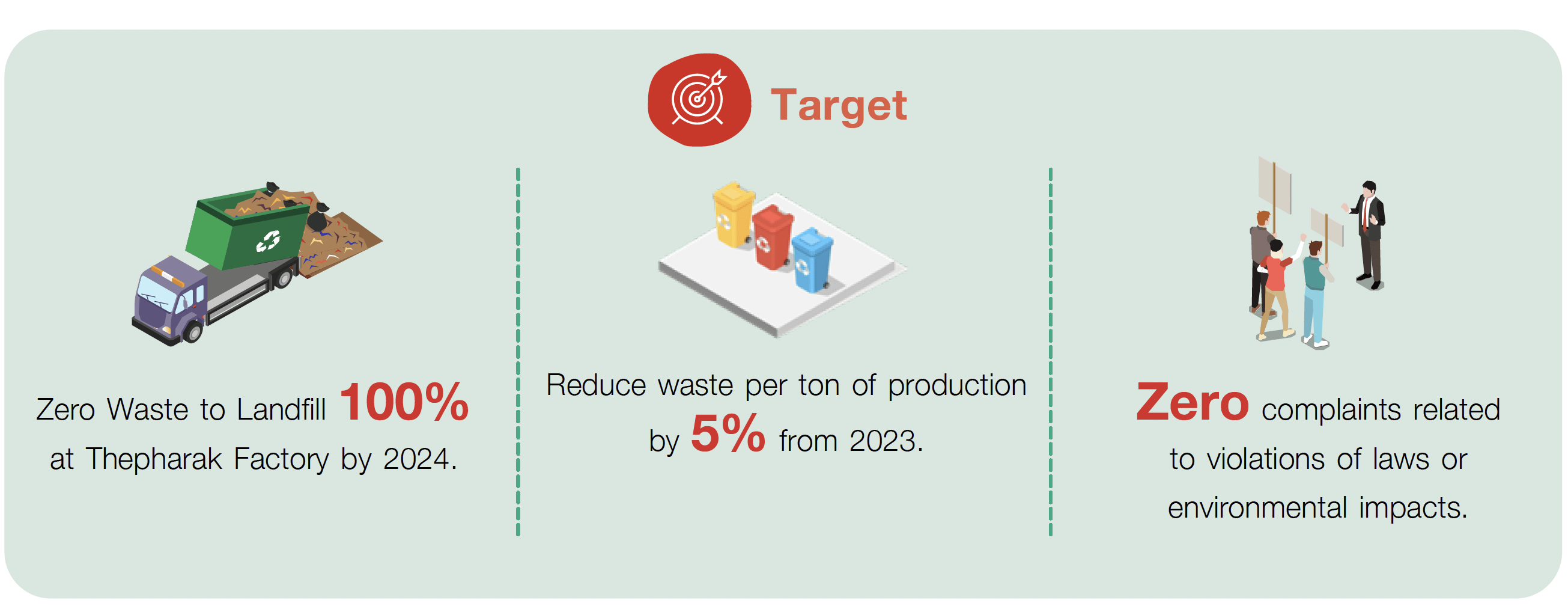 Target

Zero Waste to Landfill 100% at Thepharak Factory by 2024.

Reduce waste per ton of production by 5% from 2023.

Zero complaints related to violations of laws or environmental impacts.